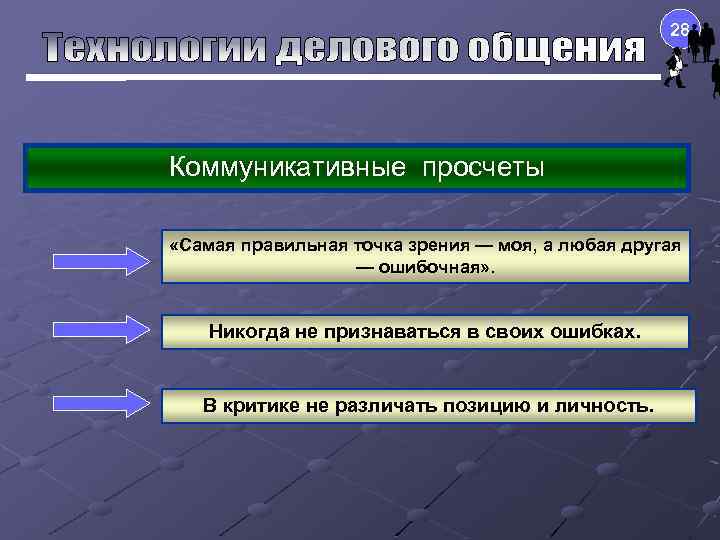 Технологии делового общения

28

Коммуникативные просчеты

«Самая правильная точка зрения — моя, а любая другая — ошибочная».

Никогда не признаваться в своих ошибках.

В критике не различать позицию и личность.